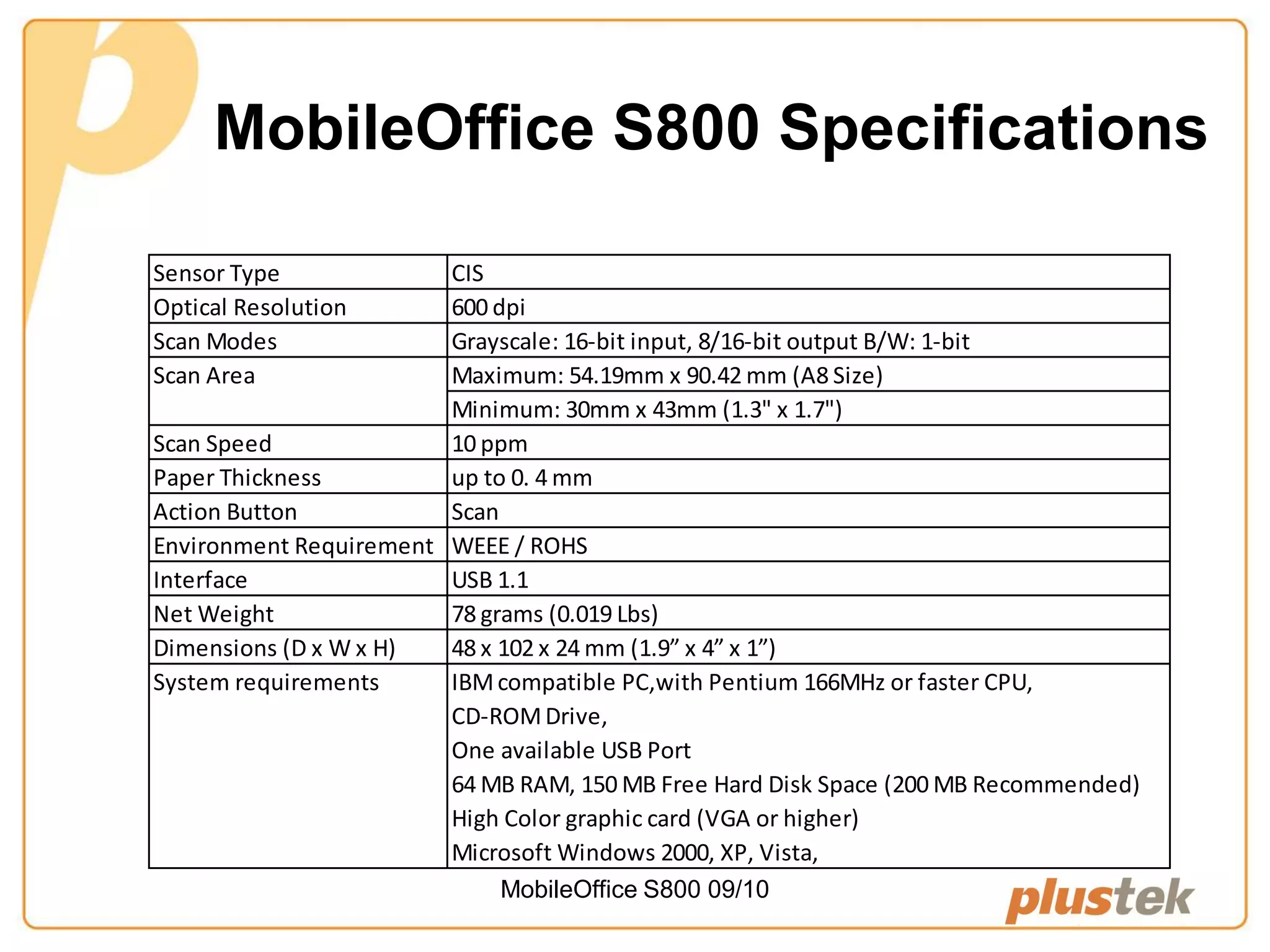 MobileOffice S800 Specifications

| Sensor Type | CIS |
|---|---|
| Optical Resolution | 600 dpi |
| Scan Modes | Grayscale: 16-bit input, 8/16-bit output B/W: 1-bit |
| Scan Area | Maximum: 54.19mm x 90.42 mm (A8 Size) |
| | Minimum: 30mm x 43mm (1.3" x 1.7") |
| Scan Speed | 10 ppm |
| Paper Thickness | up to 0. 4 mm |
| Action Button | Scan |
| Environment Requirement | WEEE / ROHS |
| Interface | USB 1.1 |
| Net Weight | 78 grams (0.019 Lbs) |
| Dimensions (D x W x H) | 48 x 102 x 24 mm (1.9” x 4” x 1”) |
| System requirements | IBM compatible PC,with Pentium 166MHz or faster CPU, CD-ROM Drive, One available USB Port 64 MB RAM, 150 MB Free Hard Disk Space (200 MB Recommended) High Color graphic card (VGA or higher) Microsoft Windows 2000, XP, Vista, |

MobileOffice S800 09/10

plustek